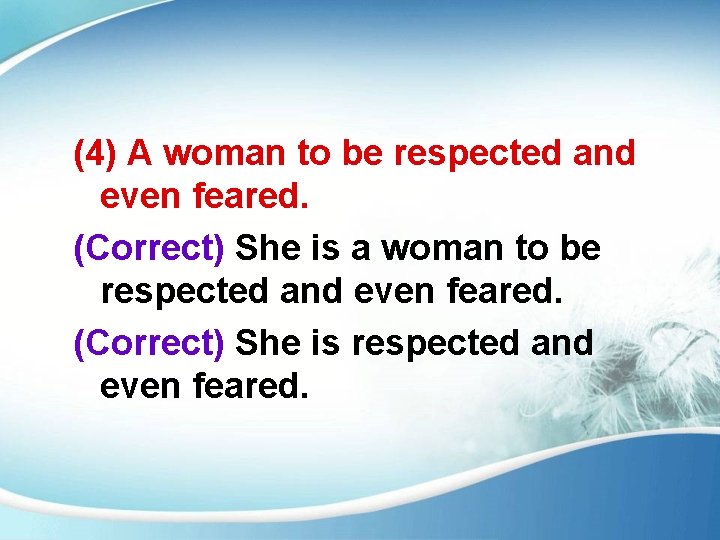 (4) A woman to be respected and even feared.

(Correct) She is a woman to be respected and even feared.

(Correct) She is respected and even feared.